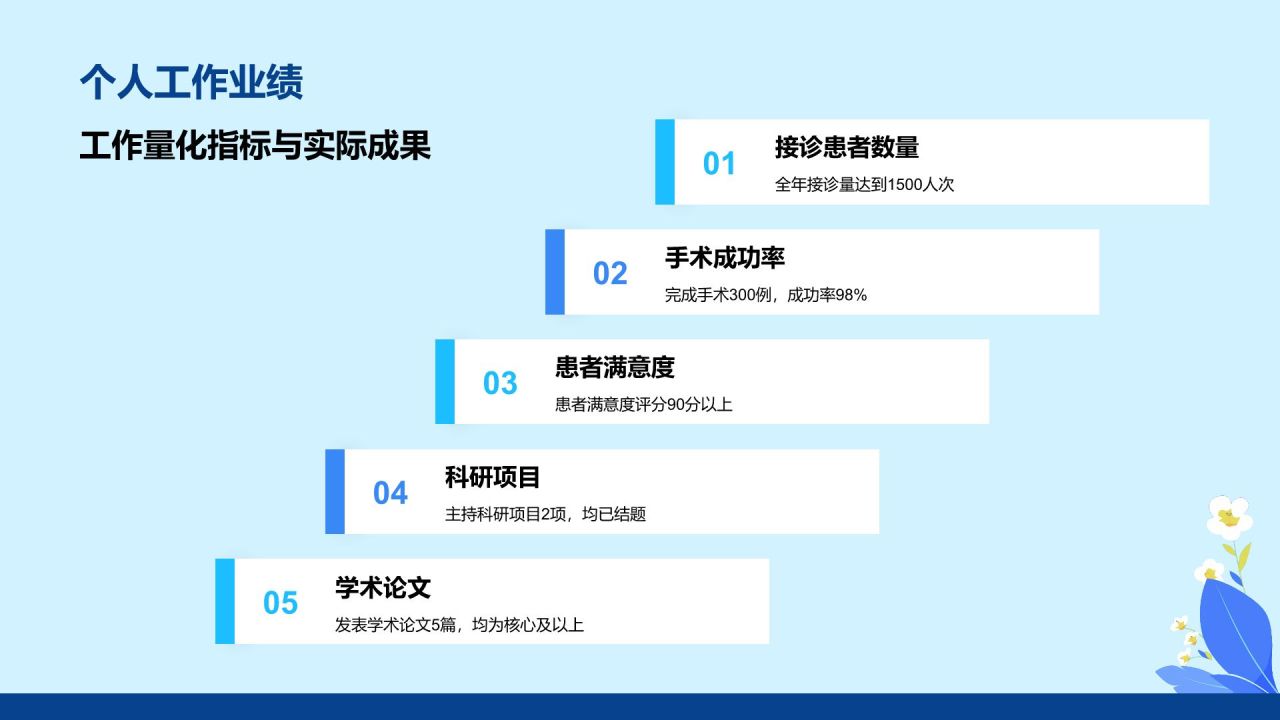 个人工作业绩

工作量化指标与实际成果

01
接诊患者数量
全年接诊量达到1500人次

02
手术成功率
完成手术300例，成功率98%

03
患者满意度
患者满意度评分90分以上

04
科研项目
主持科研项目2项，均已结题

05
学术论文
发表学术论文5篇，均为核心及以上